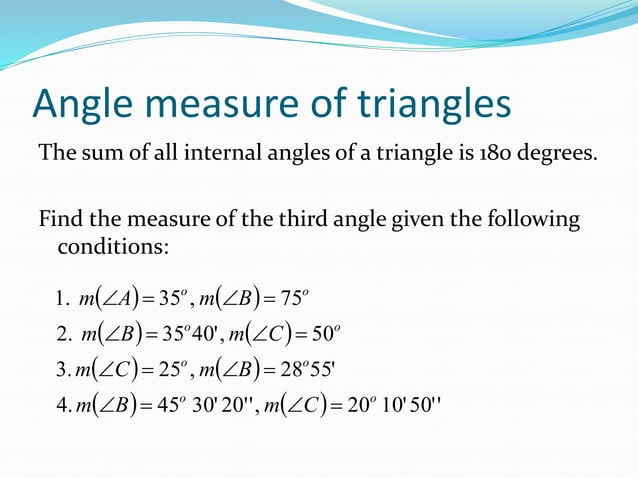 Angle measure of triangles

The sum of all internal angles of a triangle is 180 degrees.

Find the measure of the third angle given the following conditions:

1. $m(\angle A) = 35^o, m(\angle B) = 75^o$
2. $m(\angle B) = 35^o 40', m(\angle C) = 50^o$
3. $m(\angle C) = 25^o, m(\angle B) = 28^o 55'$
4. $m(\angle B) = 45^o\ 30'\ 20'', m(\angle C) = 20^o\ 10'\ 50''$